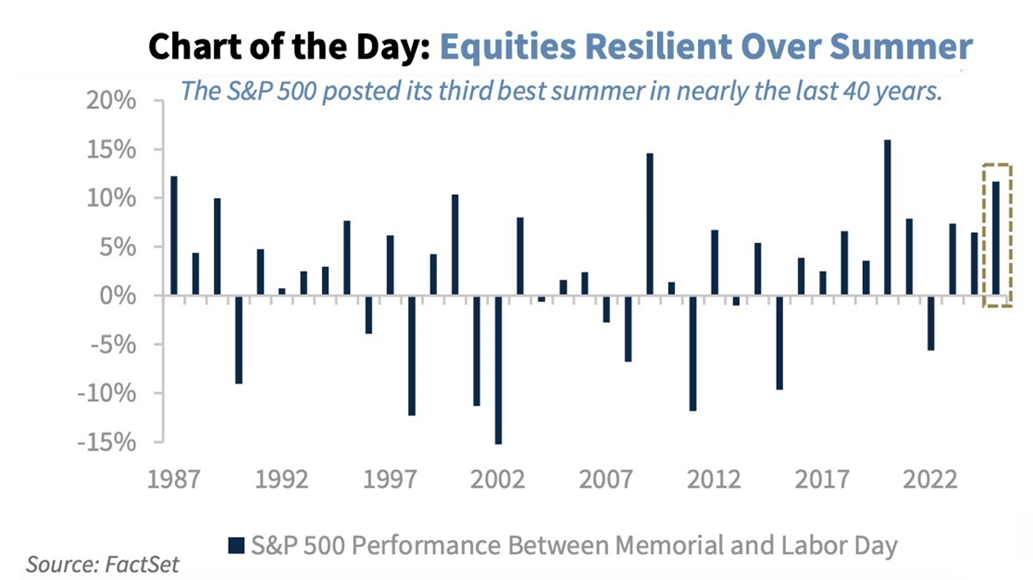 Chart of the Day: Equities Resilient Over Summer

The S&P 500 posted its third best summer in nearly the last 40 years.

20%
15%
10%
5%
0%
-5%
-10%
-15%

1987
1992
1997
2002
2007
2012
2017
2022

S&P 500 Performance Between Memorial and Labor Day

Source: FactSet